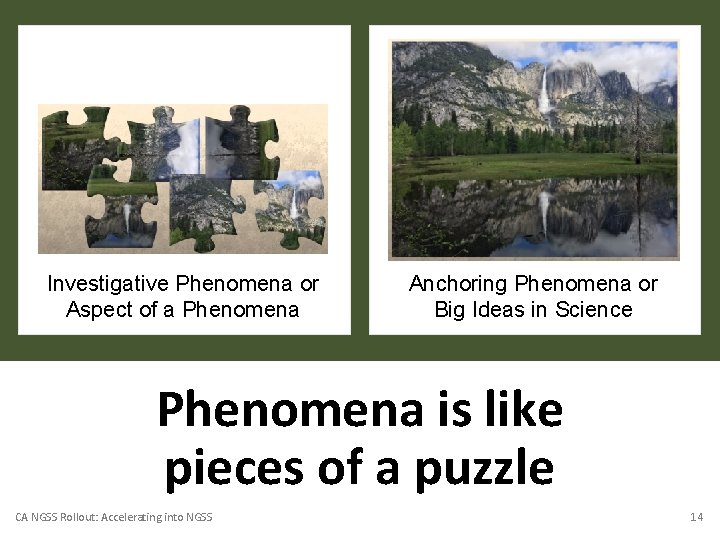 Investigative Phenomena or Aspect of a Phenomena

Anchoring Phenomena or Big Ideas in Science

Phenomena is like pieces of a puzzle

CA NGSS Rollout: Accelerating into NGSS

14